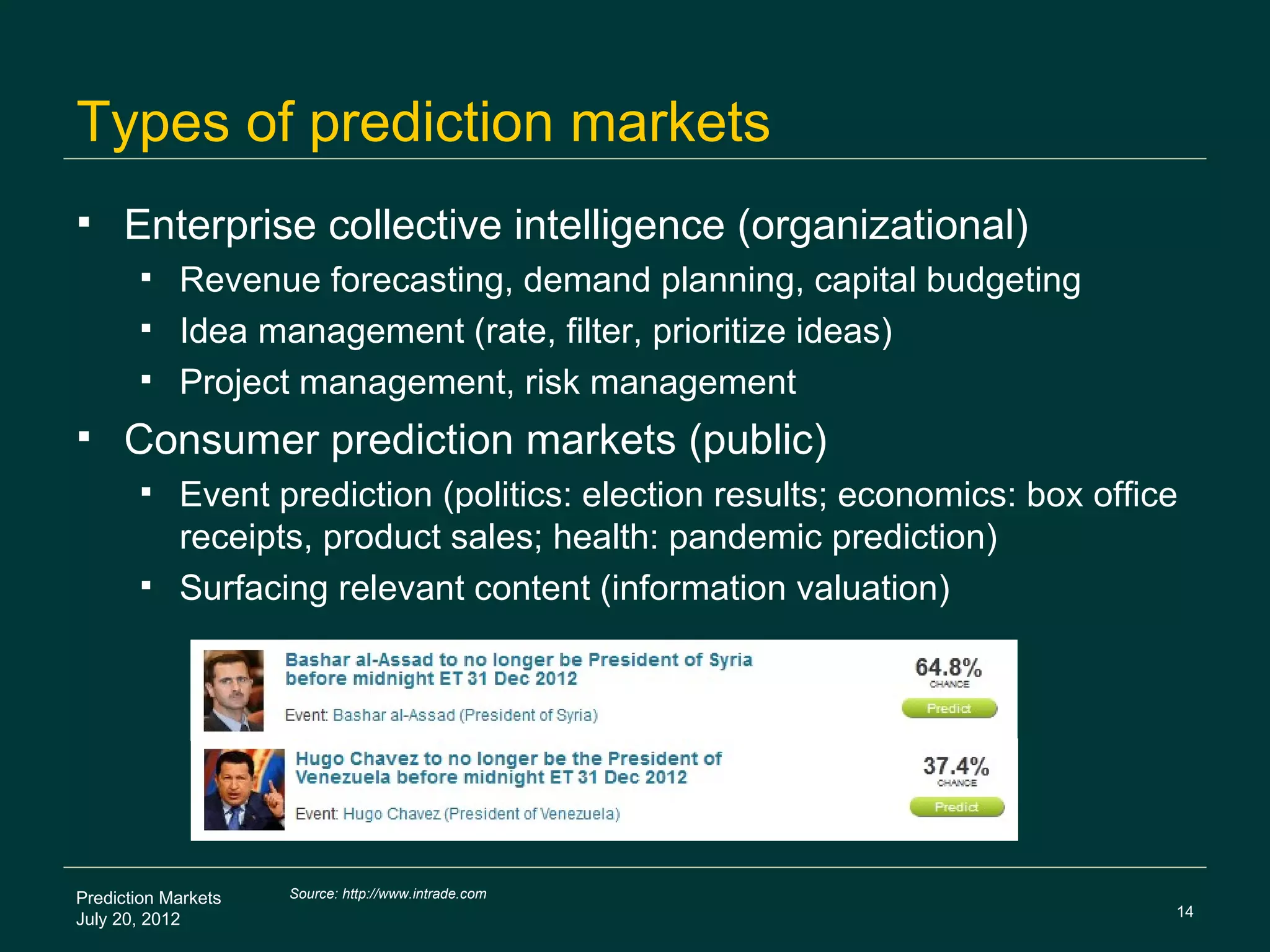 Types of prediction markets

▪ Enterprise collective intelligence (organizational)
  ▪ Revenue forecasting, demand planning, capital budgeting
  ▪ Idea management (rate, filter, prioritize ideas)
  ▪ Project management, risk management
▪ Consumer prediction markets (public)
  ▪ Event prediction (politics: election results; economics: box office receipts, product sales; health: pandemic prediction)
  ▪ Surfacing relevant content (information valuation)

Bashar al-Assad to no longer be President of Syria before midnight ET 31 Dec 2012

Event: Bashar al-Assad (President of Syria)

64.8%
CHANCE
Predict

Hugo Chavez to no longer be the President of Venezuela before midnight ET 31 Dec 2012

Event: Hugo Chavez (President of Venezuela)

37.4%
CHANCE
Predict

Prediction Markets
July 20, 2012

Source: http://www.intrade.com

14